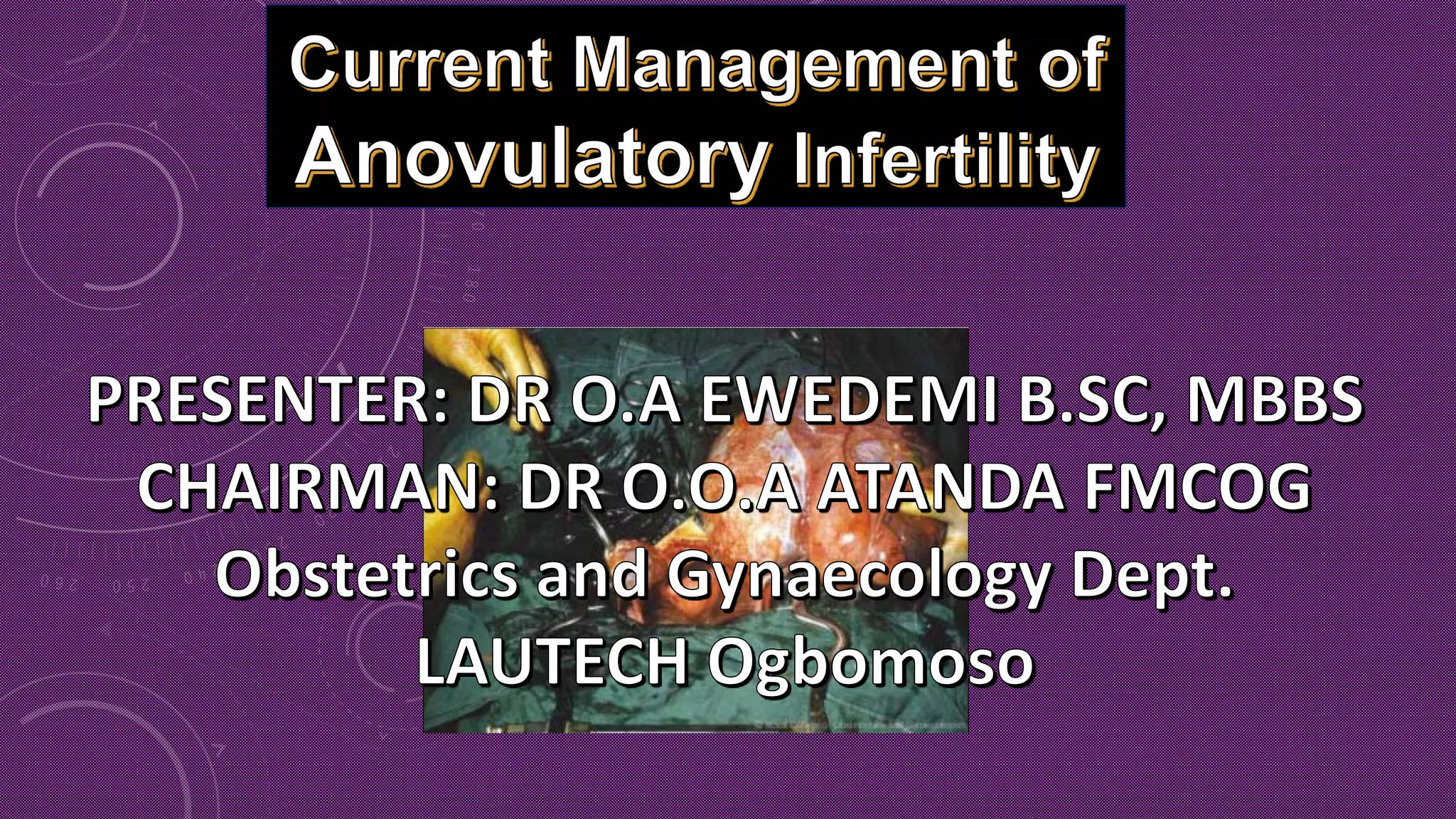 Current Management of Anovulatory Infertility

PRESENTER: DR O.A EWEDEMI B.SC, MBBS
CHAIRMAN: DR O.O.A ATANDA FMCOG
Obstetrics and Gynaecology Dept.
LAUTECH Ogbomoso